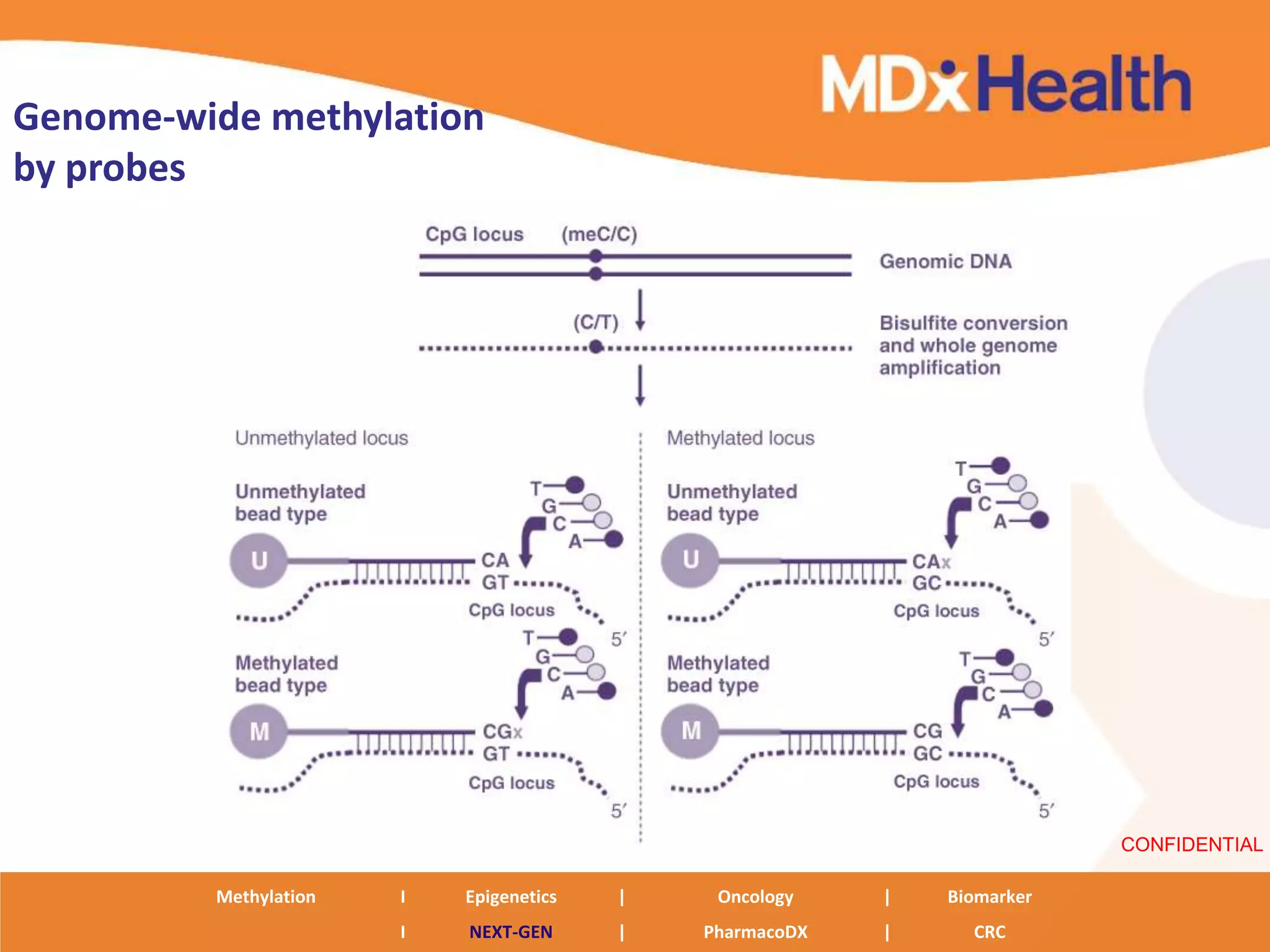 MDxHealth

Genome-wide methylation by probes

CpG locus (meC/C)

Genomic DNA

(C/T)

Bisulfite conversion and whole genome amplification

Unmethylated locus

Unmethylated bead type

U

T G C A

CA
GT
CpG locus
5′

Methylated bead type

M

T G C A

CGx
GT
CpG locus
5′

Methylated locus

Unmethylated bead type

U

T G C A

CAx
GC
CpG locus
5′

Methylated bead type

M

T G C A

CG
GC
CpG locus
5′

CONFIDENTIAL

Methylation I Epigenetics | Oncology | Biomarker
I NEXT-GEN | PharmacoDX | CRC